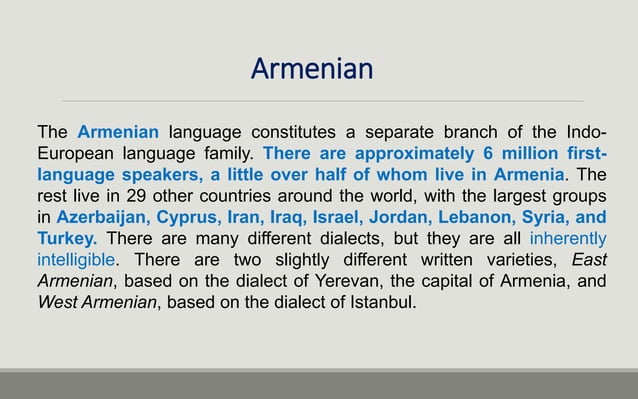 Armenian

The Armenian language constitutes a separate branch of the Indo-European language family. There are approximately 6 million first-language speakers, a little over half of whom live in Armenia. The rest live in 29 other countries around the world, with the largest groups in Azerbaijan, Cyprus, Iran, Iraq, Israel, Jordan, Lebanon, Syria, and Turkey. There are many different dialects, but they are all inherently intelligible. There are two slightly different written varieties, East Armenian, based on the dialect of Yerevan, the capital of Armenia, and West Armenian, based on the dialect of Istanbul.